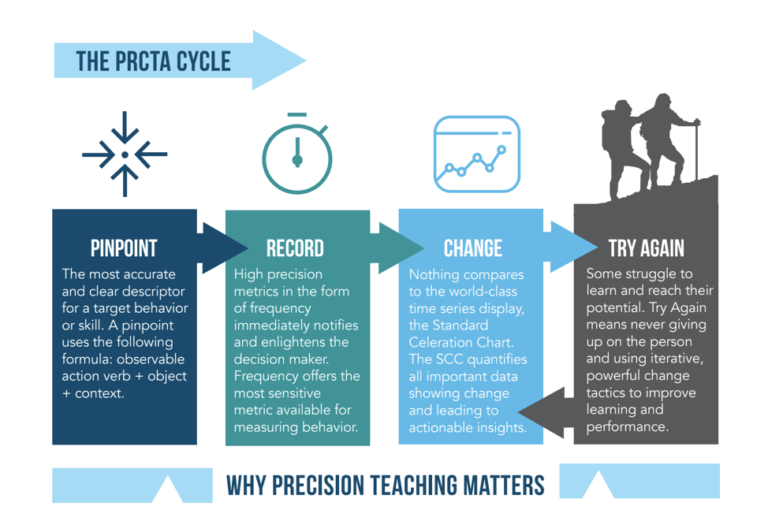 THE PRCTA CYCLE

PINPOINT

The most accurate and clear descriptor for a target behavior or skill. A pinpoint uses the following formula: observable action verb + object + context.

RECORD

High precision metrics in the form of frequency immediately notifies and enlightens the decision maker. Frequency offers the most sensitive metric available for measuring behavior.

CHANGE

Nothing compares to the world-class time series display, the Standard Celeration Chart. The SCC quantifies all important data showing change and leading to actionable insights.

TRY AGAIN

Some struggle to learn and reach their potential. Try Again means never giving up on the person and using iterative, powerful change tactics to improve learning and performance.

WHY PRECISION TEACHING MATTERS